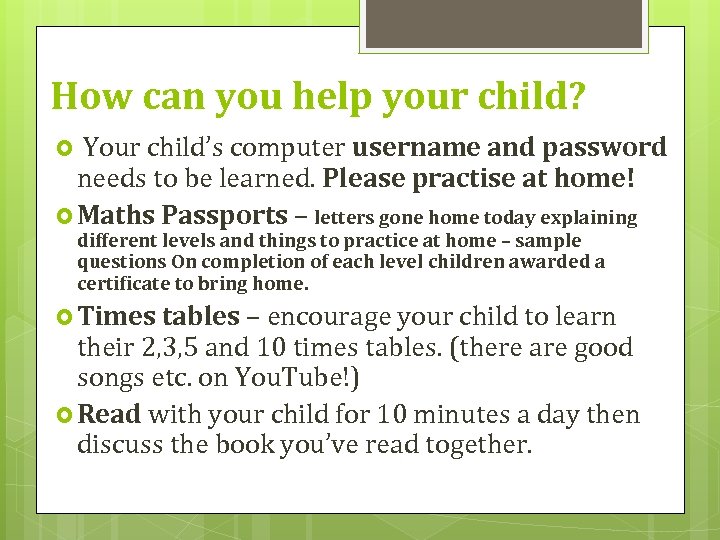 How can you help your child?

Your child's computer username and password needs to be learned. Please practise at home!

Maths Passports – letters gone home today explaining different levels and things to practice at home – sample questions On completion of each level children awarded a certificate to bring home.

Times tables – encourage your child to learn their 2,3,5 and 10 times tables. (there are good songs etc. on YouTube!)

Read with your child for 10 minutes a day then discuss the book you've read together.